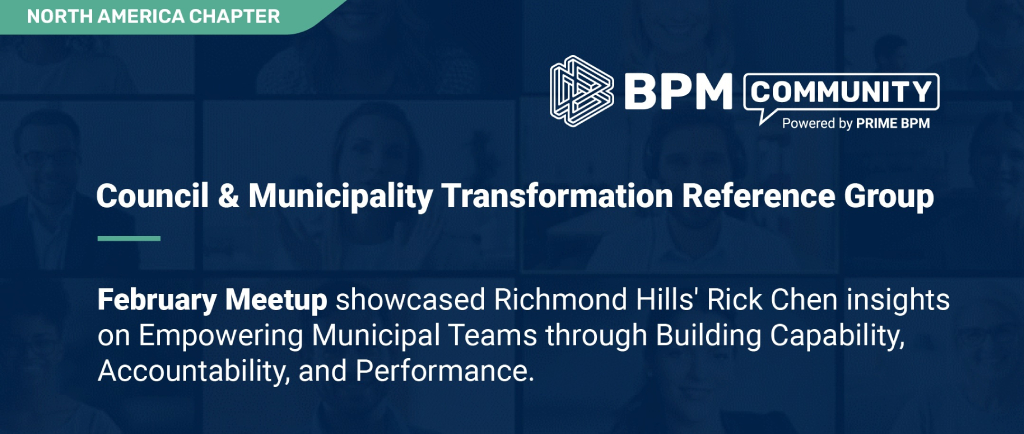 NORTH AMERICA CHAPTER

BPM COMMUNITY
Powered by PRIME BPM

Council & Municipality Transformation Reference Group

February Meetup showcased Richmond Hills' Rick Chen insights on Empowering Municipal Teams through Building Capability, Accountability, and Performance.